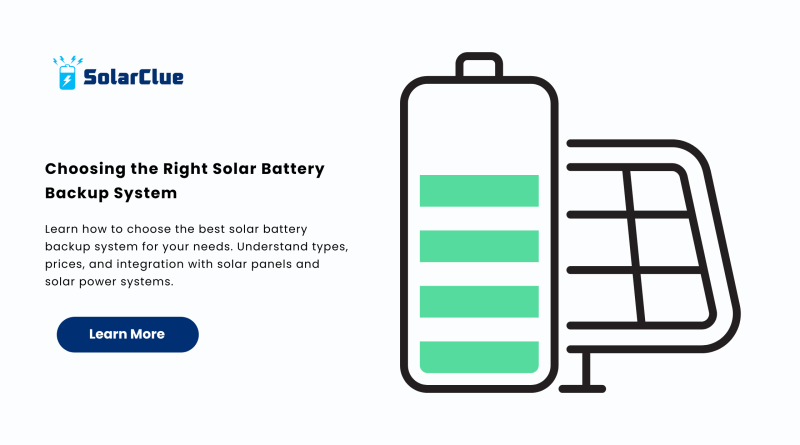 SolarClue

Choosing the Right Solar Battery Backup System

Learn how to choose the best solar battery backup system for your needs. Understand types, prices, and integration with solar panels and solar power systems.

Learn More